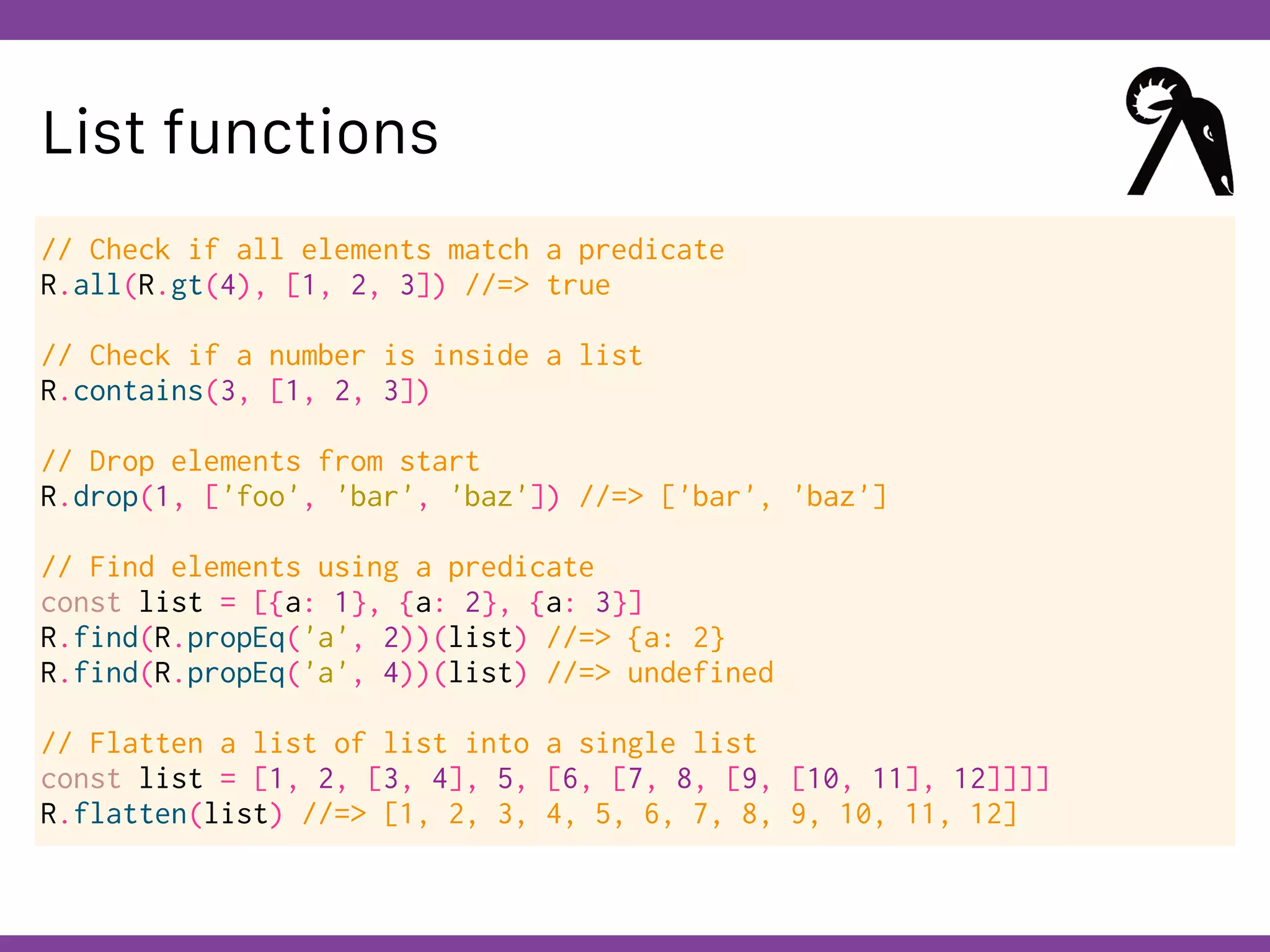 List functions

// Check if all elements match a predicate
R.all(R.gt(4), [1, 2, 3]) //=> true

// Check if a number is inside a list
R.contains(3, [1, 2, 3])

// Drop elements from start
R.drop(1, ['foo', 'bar', 'baz']) //=> ['bar', 'baz']

// Find elements using a predicate
const list = [{a: 1}, {a: 2}, {a: 3}]
R.find(R.propEq('a', 2))(list) //=> {a: 2}
R.find(R.propEq('a', 4))(list) //=> undefined

// Flatten a list of list into a single list
const list = [1, 2, [3, 4], 5, [6, [7, 8, [9, [10, 11], 12]]]]
R.flatten(list) //=> [1, 2, 3, 4, 5, 6, 7, 8, 9, 10, 11, 12]